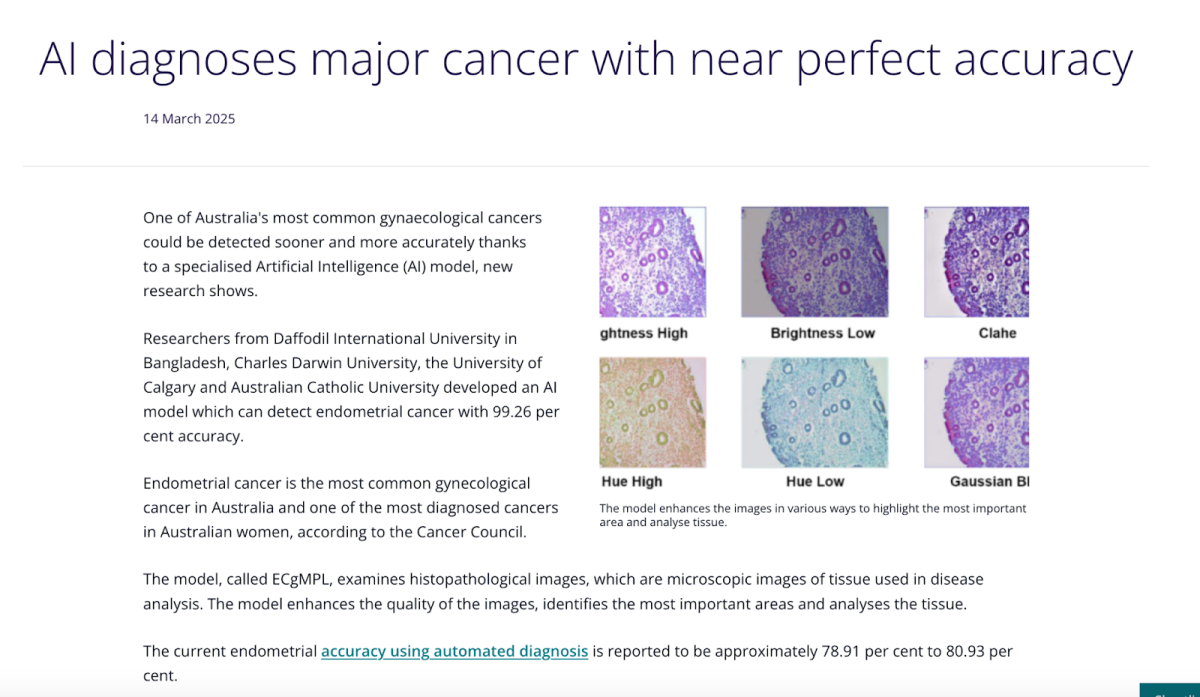 AI diagnoses major cancer with near perfect accuracy

14 March 2025

One of Australia's most common gynaecological cancers could be detected sooner and more accurately thanks to a specialised Artificial Intelligence (AI) model, new research shows.

Researchers from Daffodil International University in Bangladesh, Charles Darwin University, the University of Calgary and Australian Catholic University developed an AI model which can detect endometrial cancer with 99.26 per cent accuracy.

Endometrial cancer is the most common gynecological cancer in Australia and one of the most diagnosed cancers in Australian women, according to the Cancer Council.

ghtness High

Brightness Low

Clahe

Hue High

Hue Low

Gaussian Bl

The model enhances the images in various ways to highlight the most important area and analyse tissue.

The model, called ECgMPL, examines histopathological images, which are microscopic images of tissue used in disease analysis. The model enhances the quality of the images, identifies the most important areas and analyses the tissue.

The current endometrial accuracy using automated diagnosis is reported to be approximately 78.91 per cent to 80.93 per cent.